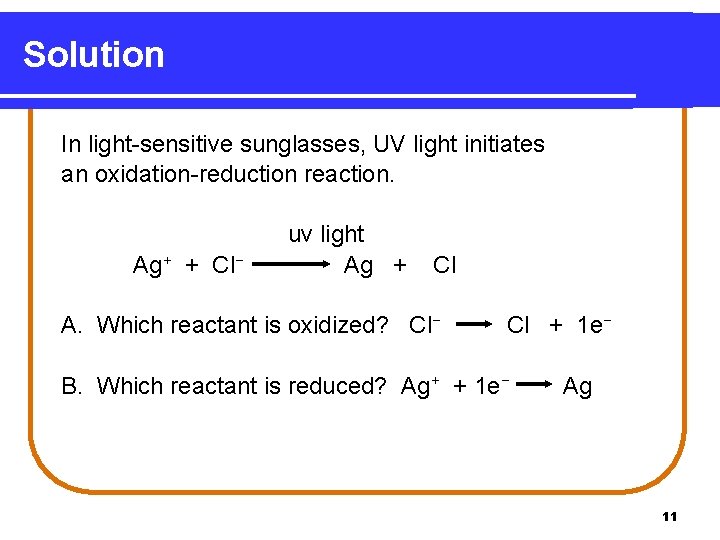 Solution

In light-sensitive sunglasses, UV light initiates an oxidation-reduction reaction.

$Ag^+ + Cl^- \xrightarrow{\text{uv light}} Ag + Cl$

A. Which reactant is oxidized? $Cl^- \rightarrow Cl + 1e^-$

B. Which reactant is reduced? $Ag^+ + 1e^- \rightarrow Ag$

11